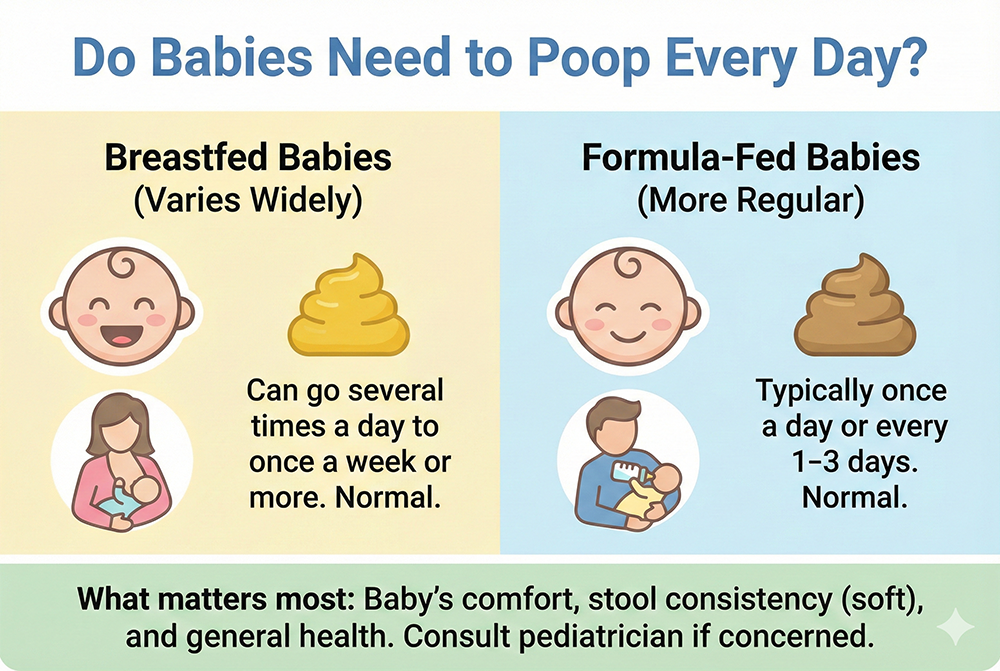 Do Babies Need to Poop Every Day?

Breastfed Babies
(Varies Widely)

Can go several times a day to once a week or more. Normal.

Formula-Fed Babies
(More Regular)

Typically once a day or every 1–3 days. Normal.

What matters most: Baby's comfort, stool consistency (soft), and general health. Consult pediatrician if concerned.